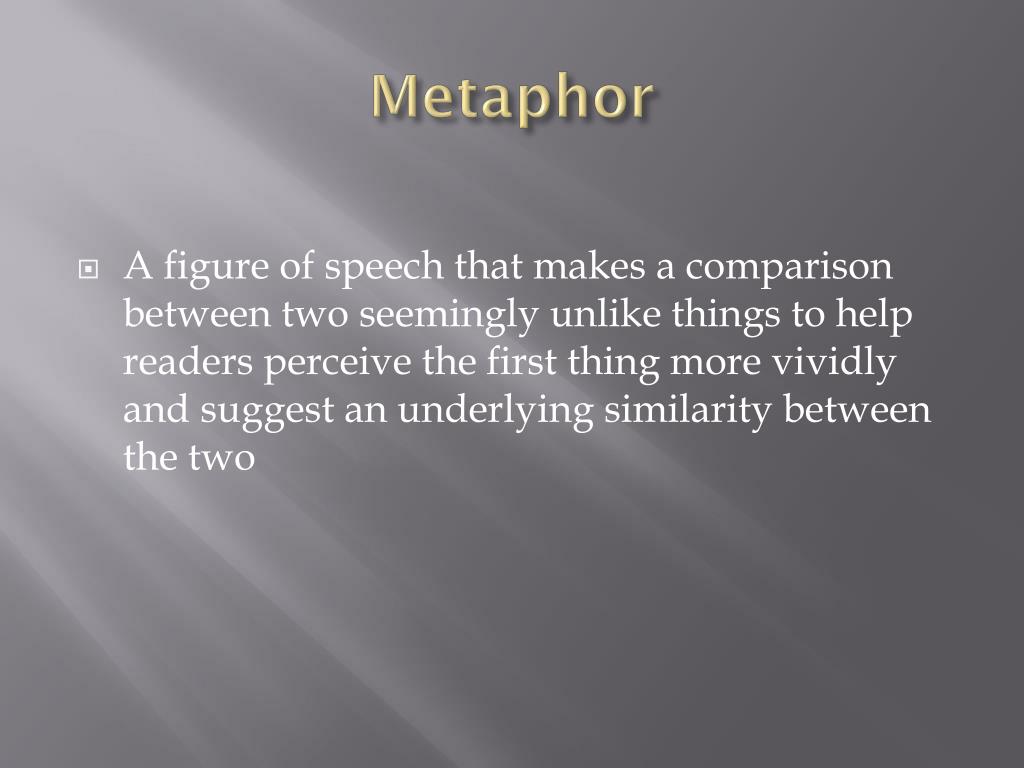 Metaphor

A figure of speech that makes a comparison between two seemingly unlike things to help readers perceive the first thing more vividly and suggest an underlying similarity between the two